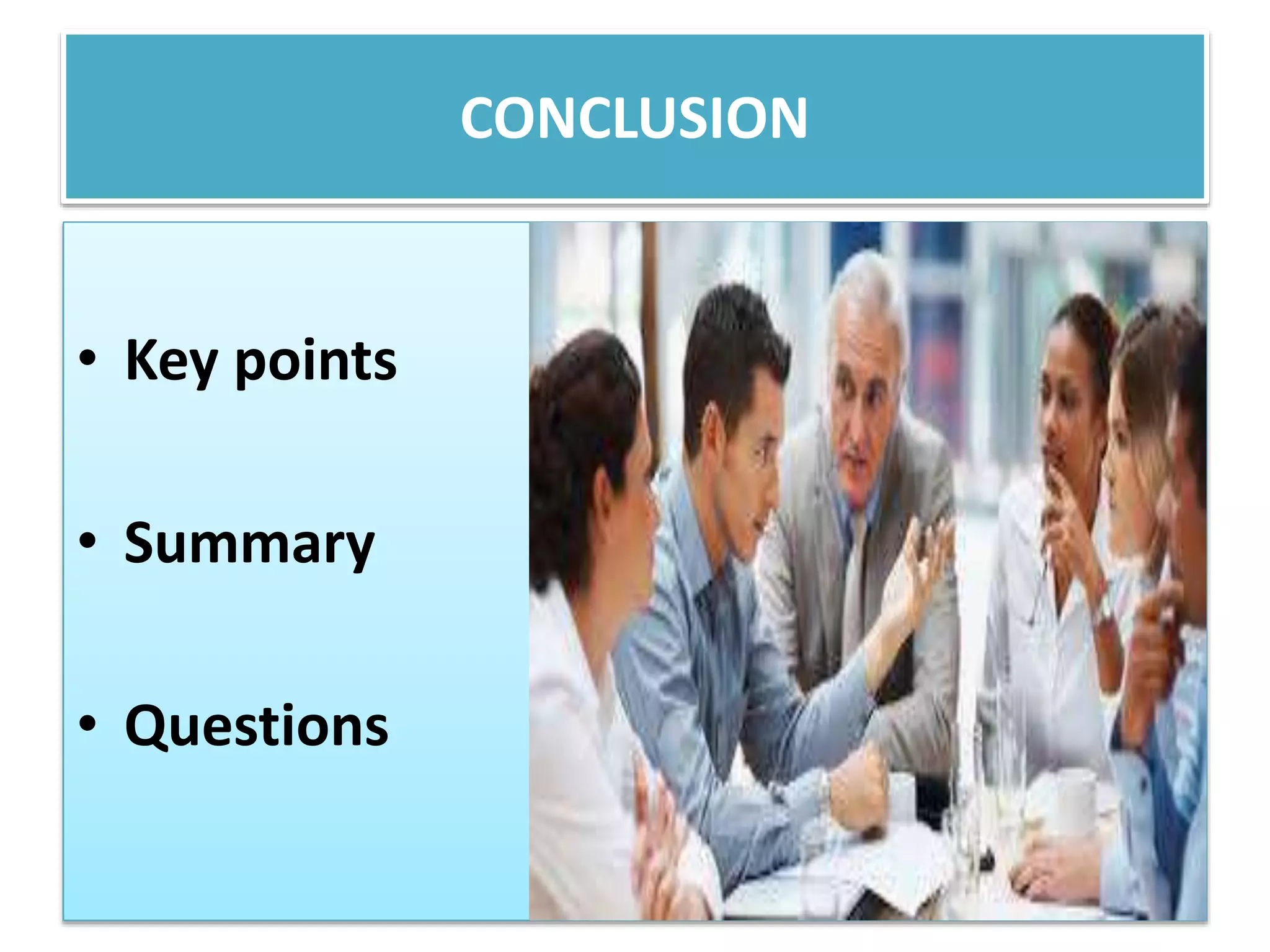 CONCLUSION

• Key points

• Summary

• Questions